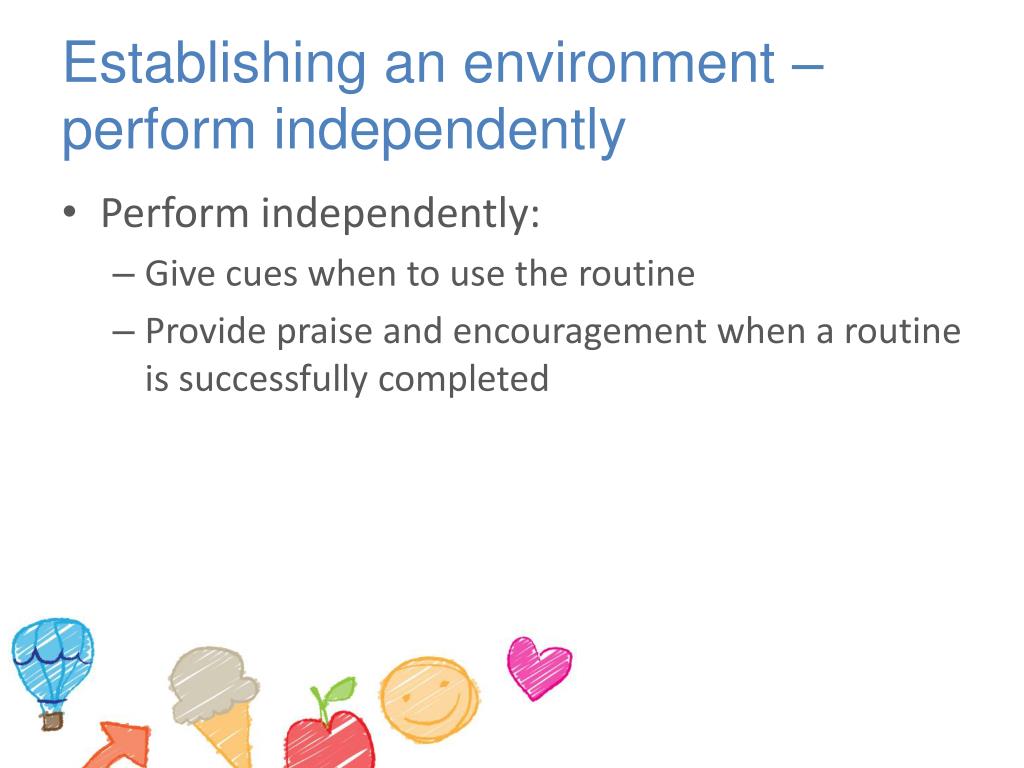 Establishing an environment – perform independently

• Perform independently:
– Give cues when to use the routine
– Provide praise and encouragement when a routine is successfully completed